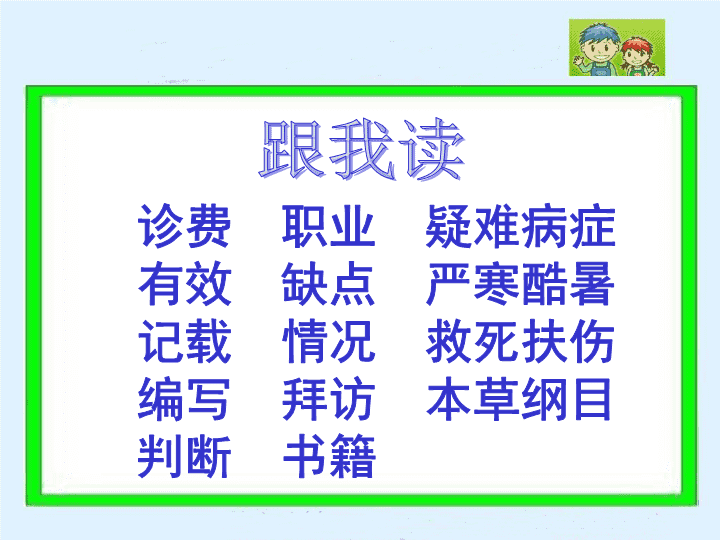 跟我读

诊费　职业　疑难病症
有效　缺点　严寒酷暑
记载　情况　救死扶伤
编写　拜访　本草纲目
判断　书籍